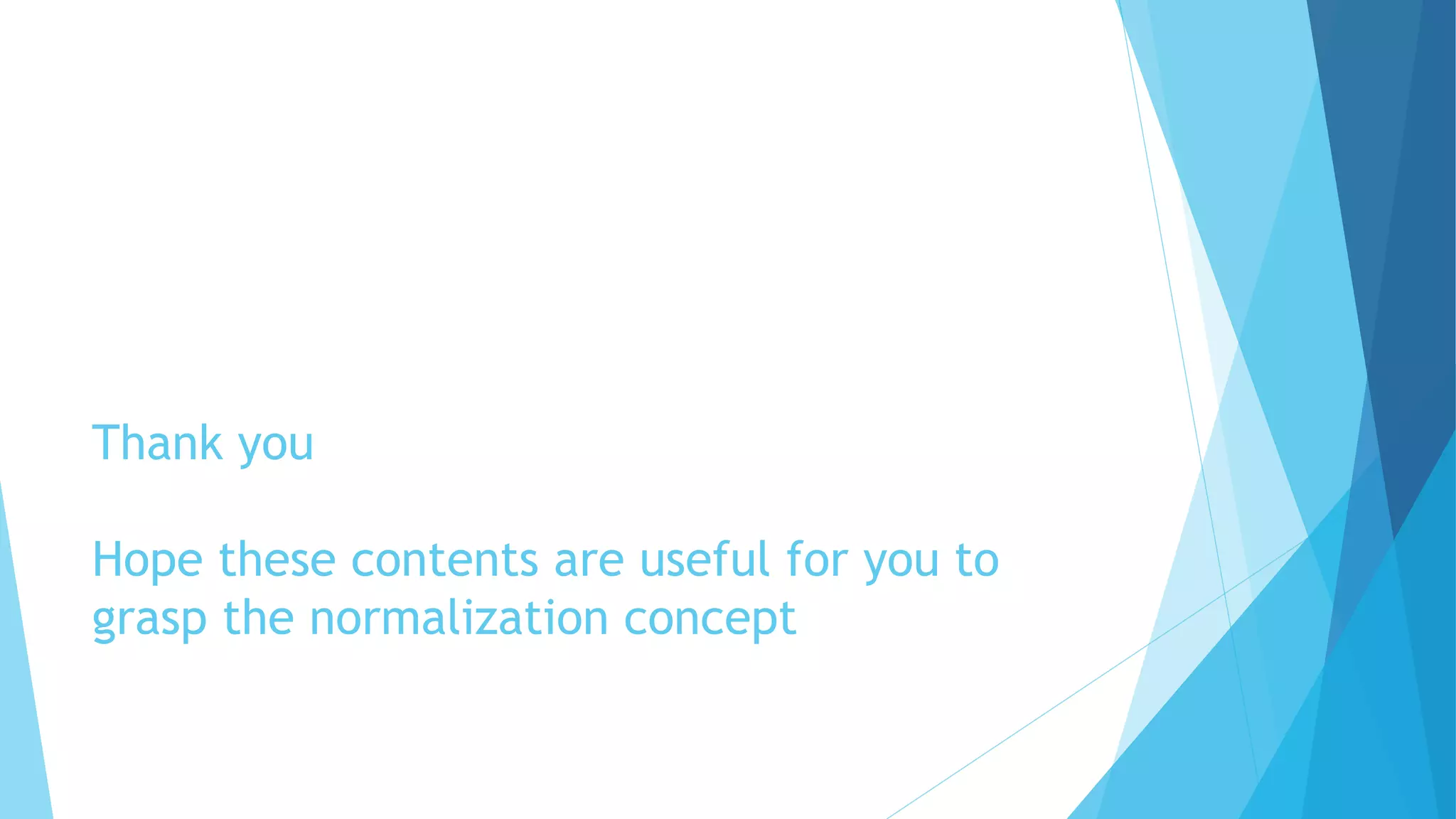 Thank you

Hope these contents are useful for you to grasp the normalization concept